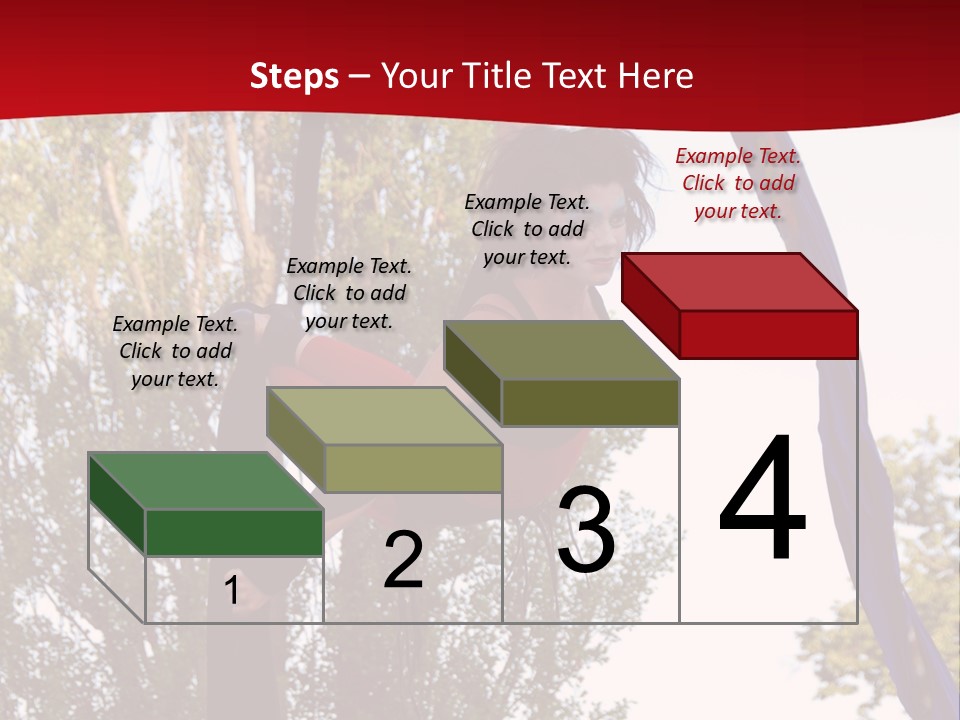 Steps – Your Title Text Here

Example Text. Click to add your text.

Example Text. Click to add your text.

Example Text. Click to add your text.

Example Text. Click to add your text.

1

2

3

4